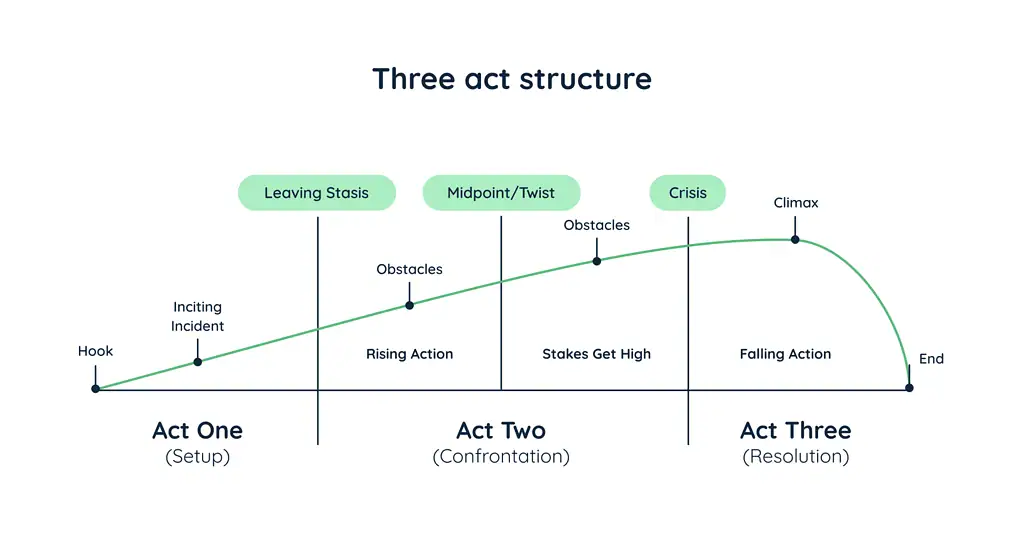 Three act structure

Leaving Stasis

Midpoint/Twist

Crisis

Climax

Obstacles

Obstacles

Inciting Incident

Hook

Rising Action

Stakes Get High

Falling Action

End

Act One
(Setup)

Act Two
(Confrontation)

Act Three
(Resolution)